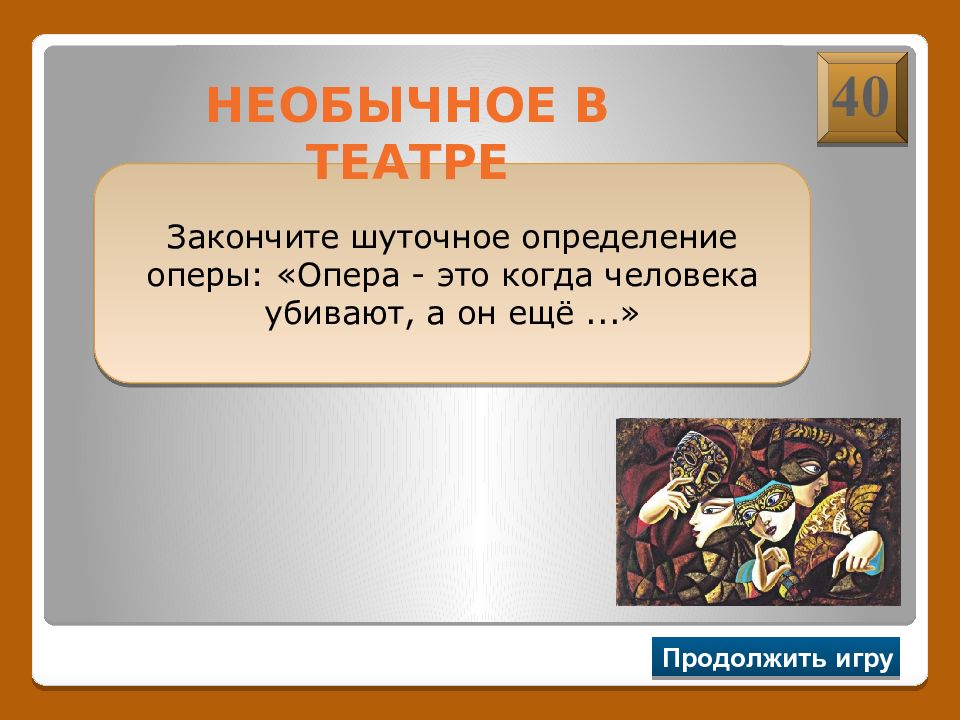 НЕОБЫЧНОЕ В ТЕАТРЕ

40

Закончите шуточное определение оперы: «Опера - это когда человека убивают, а он ещё ...»

Продолжить игру